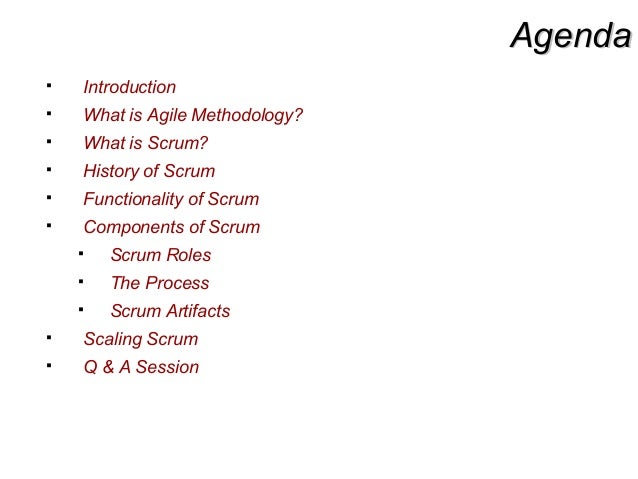 Agenda

- Introduction
- What is Agile Methodology?
- What is Scrum?
- History of Scrum
- Functionality of Scrum
- Components of Scrum
  - Scrum Roles
  - The Process
  - Scrum Artifacts
- Scaling Scrum
- Q & A Session